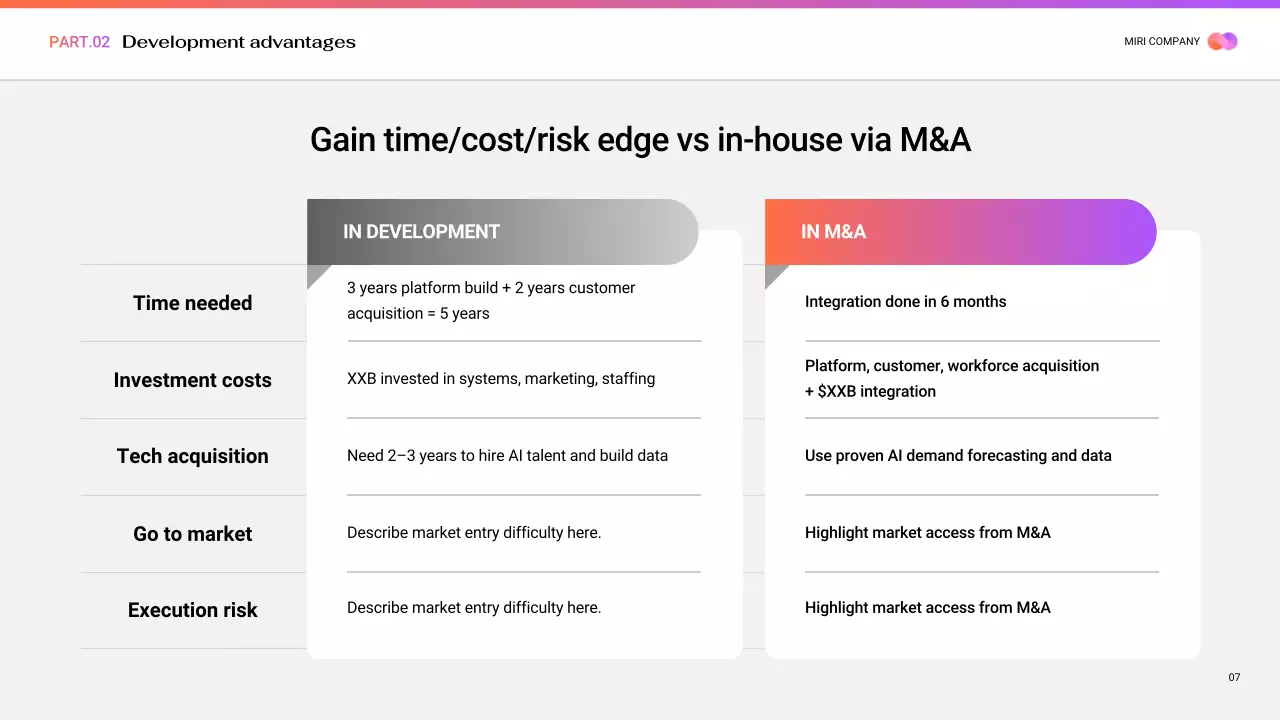 PART.02 Development advantages

MIRI COMPANY

Gain time/cost/risk edge vs in-house via M&A

| | IN DEVELOPMENT | IN M&A |
|---|---|---|
| Time needed | 3 years platform build + 2 years customer acquisition = 5 years | Integration done in 6 months |
| Investment costs | XXB invested in systems, marketing, staffing | Platform, customer, workforce acquisition + $XXB integration |
| Tech acquisition | Need 2–3 years to hire AI talent and build data | Use proven AI demand forecasting and data |
| Go to market | Describe market entry difficulty here. | Highlight market access from M&A |
| Execution risk | Describe market entry difficulty here. | Highlight market access from M&A |

07